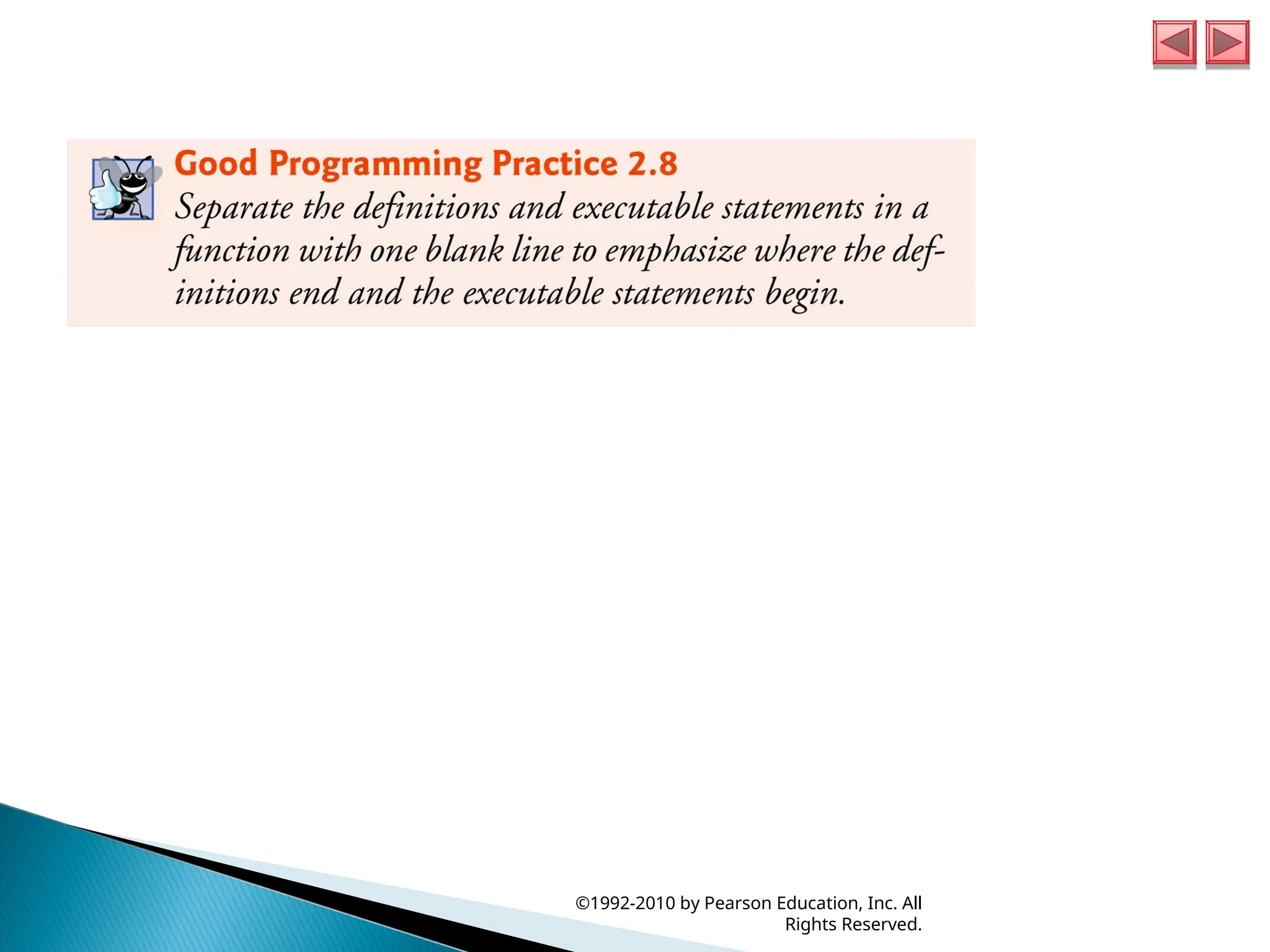 Good Programming Practice 2.8

Separate the definitions and executable statements in a function with one blank line to emphasize where the definitions end and the executable statements begin.

©1992-2010 by Pearson Education, Inc. All Rights Reserved.